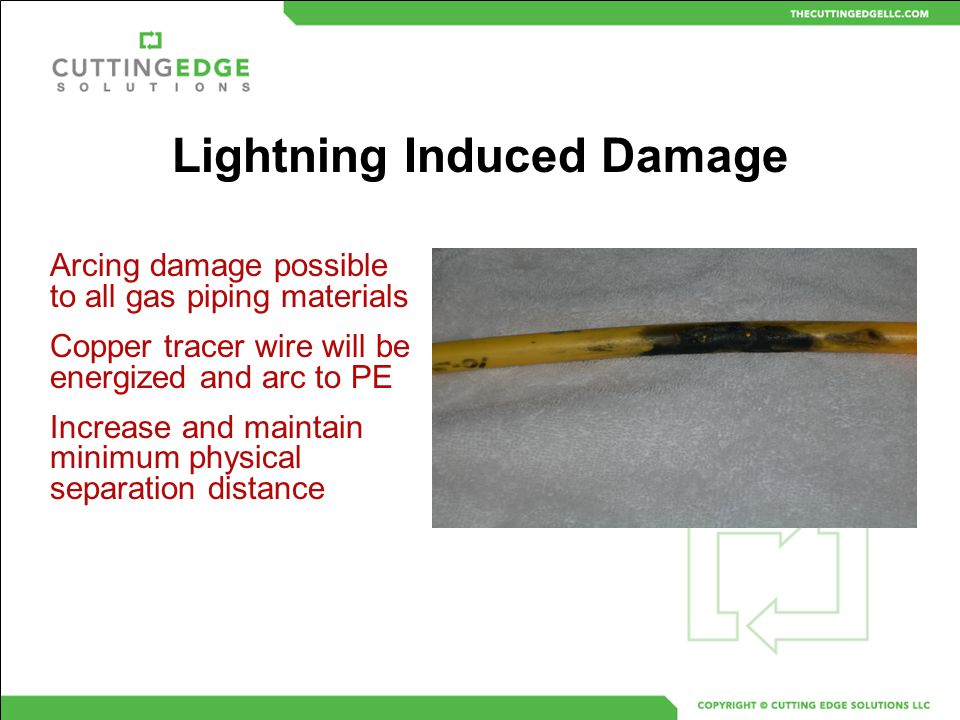 THECUTTINGEDGELLC.COM

CUTTINGEDGE
SOLUTIONS

Lightning Induced Damage

Arcing damage possible to all gas piping materials

Copper tracer wire will be energized and arc to PE

Increase and maintain minimum physical separation distance

COPYRIGHT © CUTTING EDGE SOLUTIONS LLC